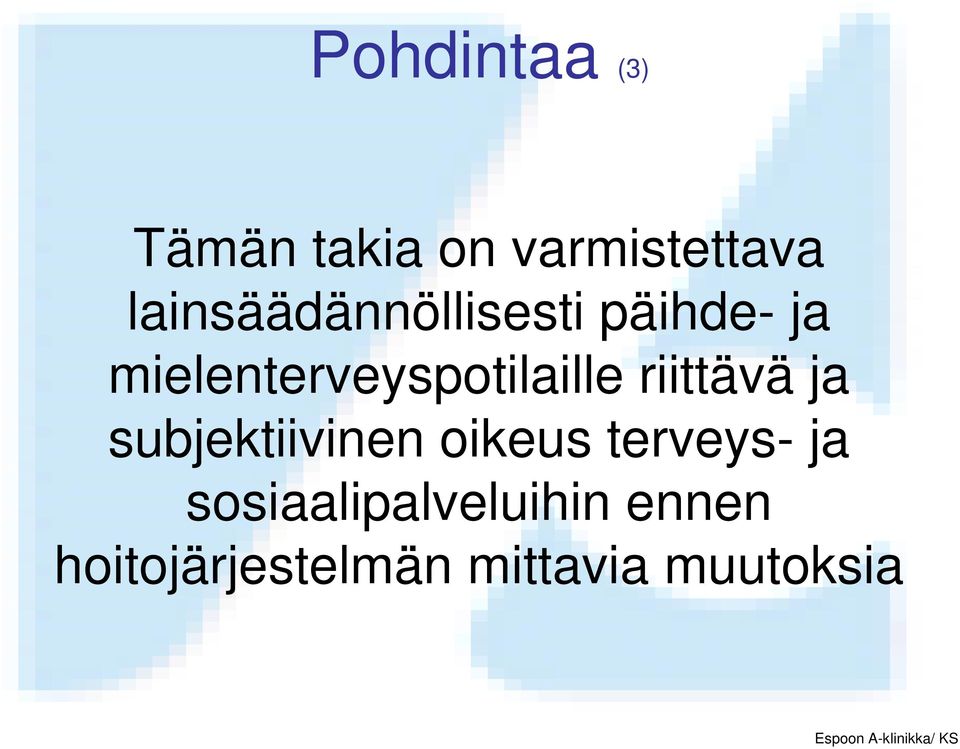 Pohdintaa (3)

Tämän takia on varmistettava lainsäädännöllisesti päihde- ja mielenterveyspotilaille riittävä ja subjektiivinen oikeus terveys- ja sosiaalipalveluihin ennen hoitojärjestelmän mittavia muutoksia

Espoon A-klinikka/ KS